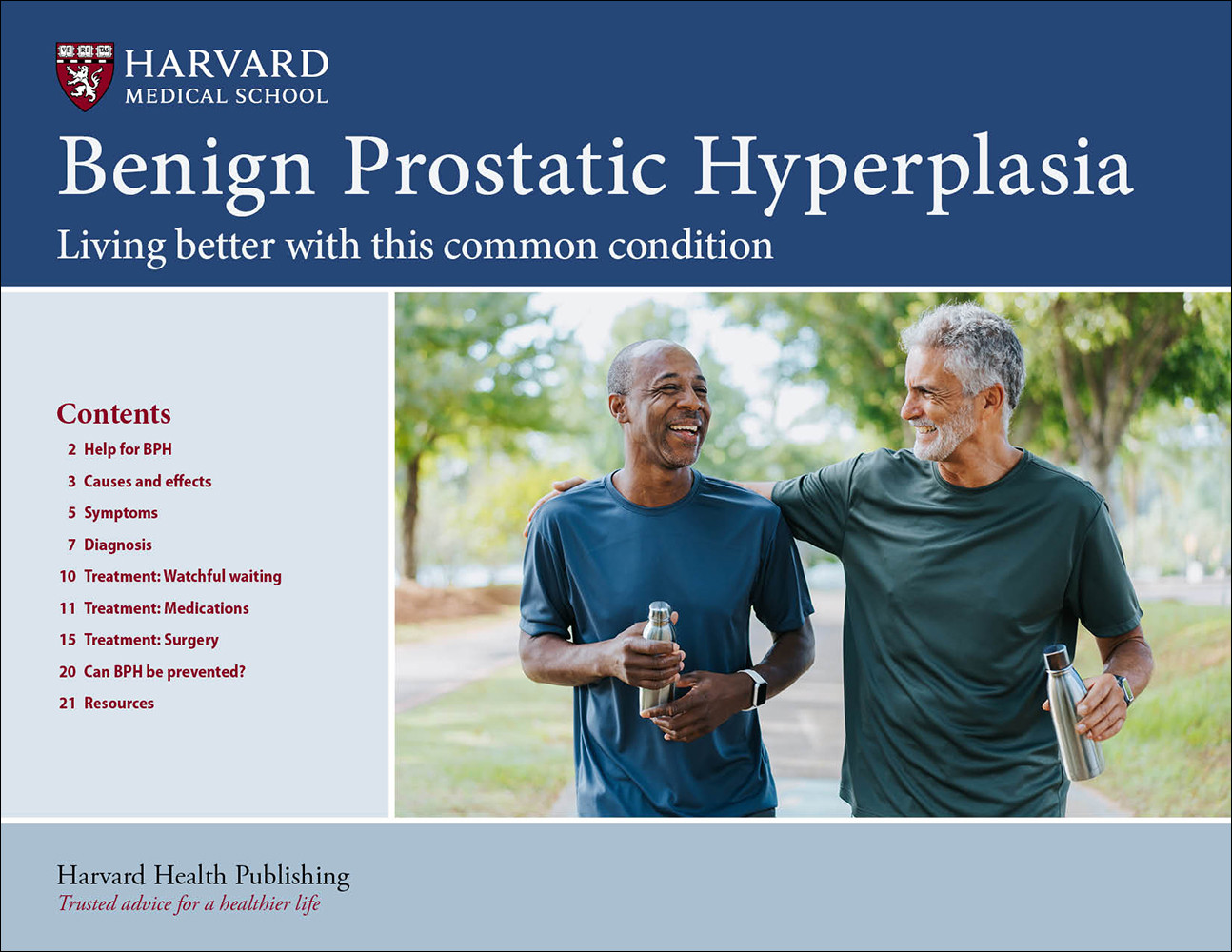 VE RI TAS

HARVARD
MEDICAL SCHOOL

Benign Prostatic Hyperplasia

Living better with this common condition

Contents

2 Help for BPH

3 Causes and effects

5 Symptoms

7 Diagnosis

10 Treatment: Watchful waiting

11 Treatment: Medications

15 Treatment: Surgery

20 Can BPH be prevented?

21 Resources

Harvard Health Publishing

Trusted advice for a healthier life